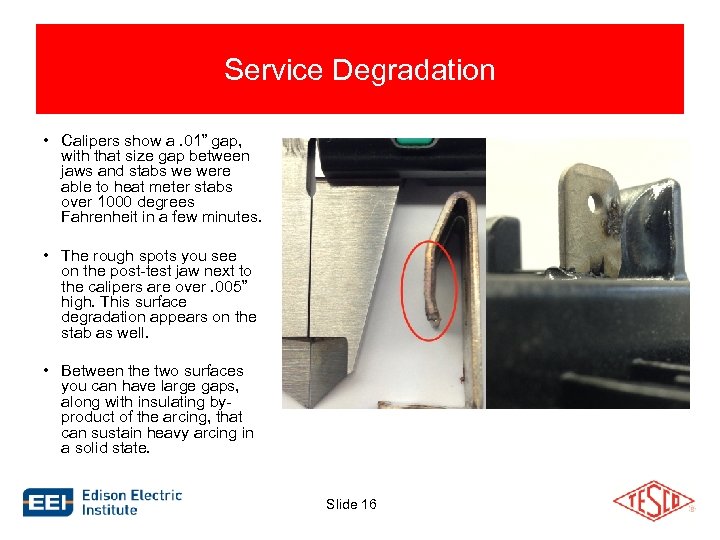 Service Degradation

• Calipers show a .01" gap, with that size gap between jaws and stabs we were able to heat meter stabs over 1000 degrees Fahrenheit in a few minutes.

• The rough spots you see on the post-test jaw next to the calipers are over .005" high. This surface degradation appears on the stab as well.

• Between the two surfaces you can have large gaps, along with insulating by-product of the arcing, that can sustain heavy arcing in a solid state.

EEI Edison Electric Institute

Slide 16

TESCO